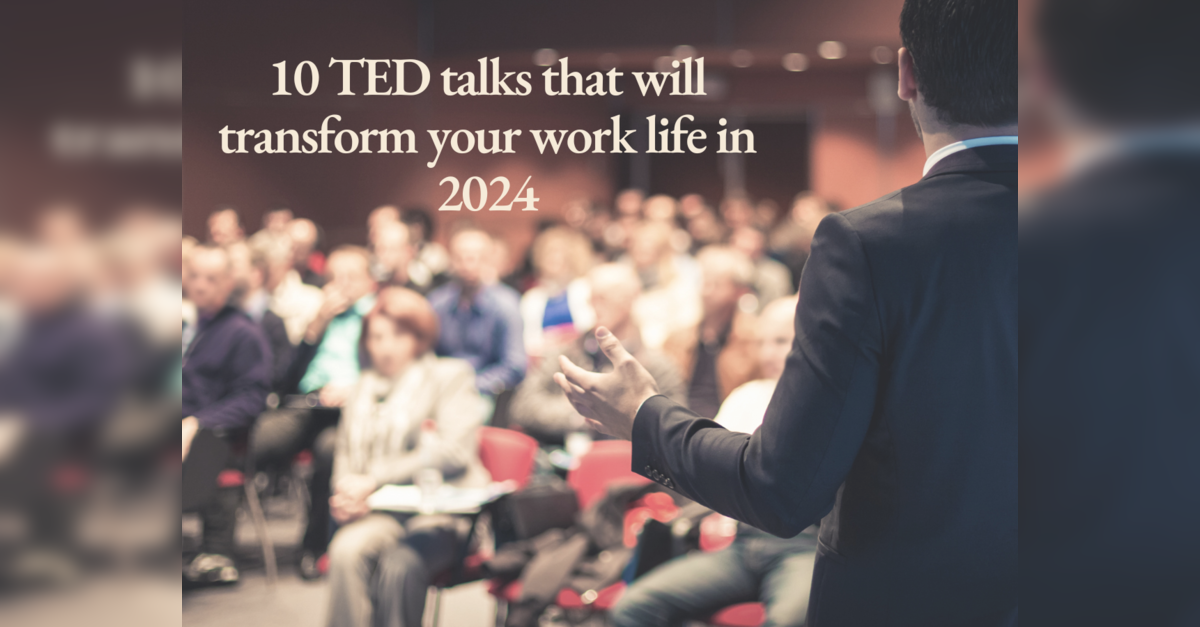 10 TED talks that will transform your work life in 2024